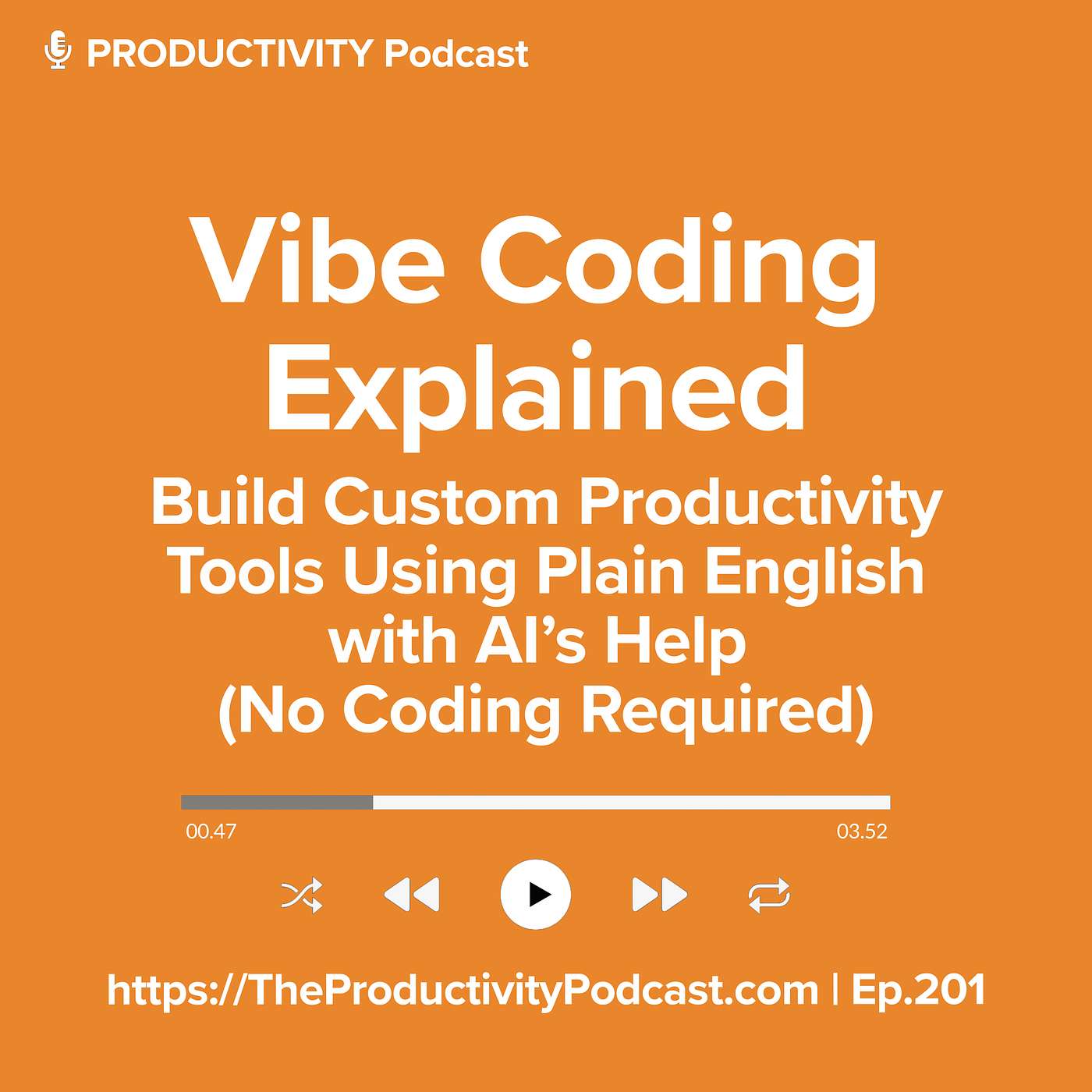 PRODUCTIVITY Podcast

Vibe Coding Explained

Build Custom Productivity Tools Using Plain English with AI's Help (No Coding Required)

00.47

03.52

https://TheProductivityPodcast.com | Ep.201